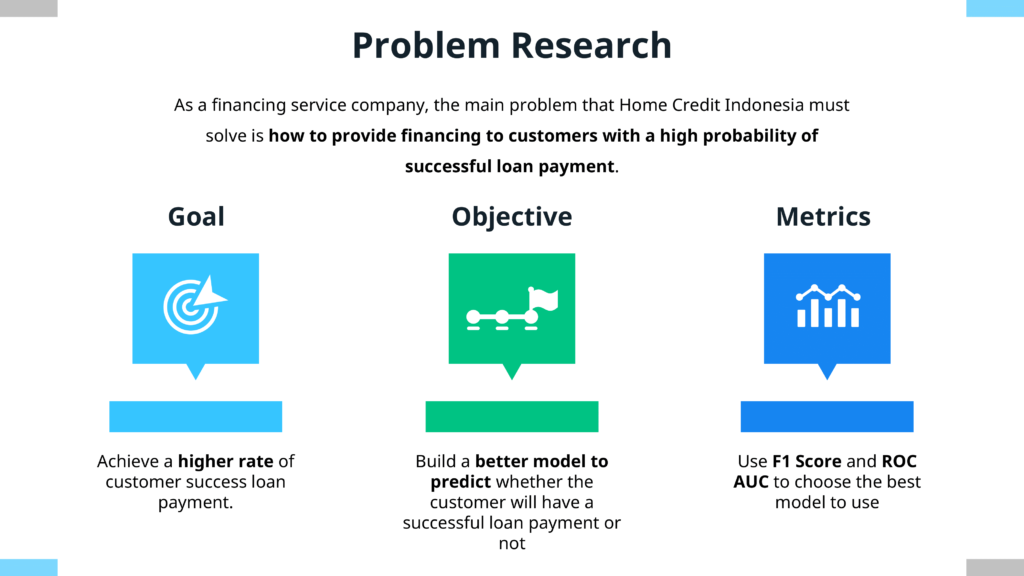 Problem Research

As a financing service company, the main problem that Home Credit Indonesia must solve is how to provide financing to customers with a high probability of successful loan payment.

Goal

Achieve a higher rate of customer success loan payment.

Objective

Build a better model to predict whether the customer will have a successful loan payment or not

Metrics

Use F1 Score and ROC AUC to choose the best model to use